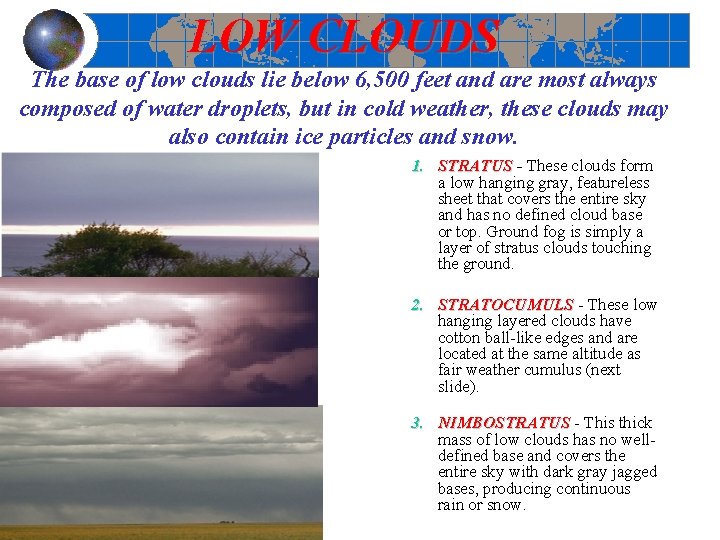 LOW CLOUDS

The base of low clouds lie below 6,500 feet and are most always composed of water droplets, but in cold weather, these clouds may also contain ice particles and snow.

1. STRATUS - These clouds form a low hanging gray, featureless sheet that covers the entire sky and has no defined cloud base or top. Ground fog is simply a layer of stratus clouds touching the ground.

2. STRATOCUMULS - These low hanging layered clouds have cotton ball-like edges and are located at the same altitude as fair weather cumulus (next slide).

3. NIMBOSTRATUS - This thick mass of low clouds has no well-defined base and covers the entire sky with dark gray jagged bases, producing continuous rain or snow.